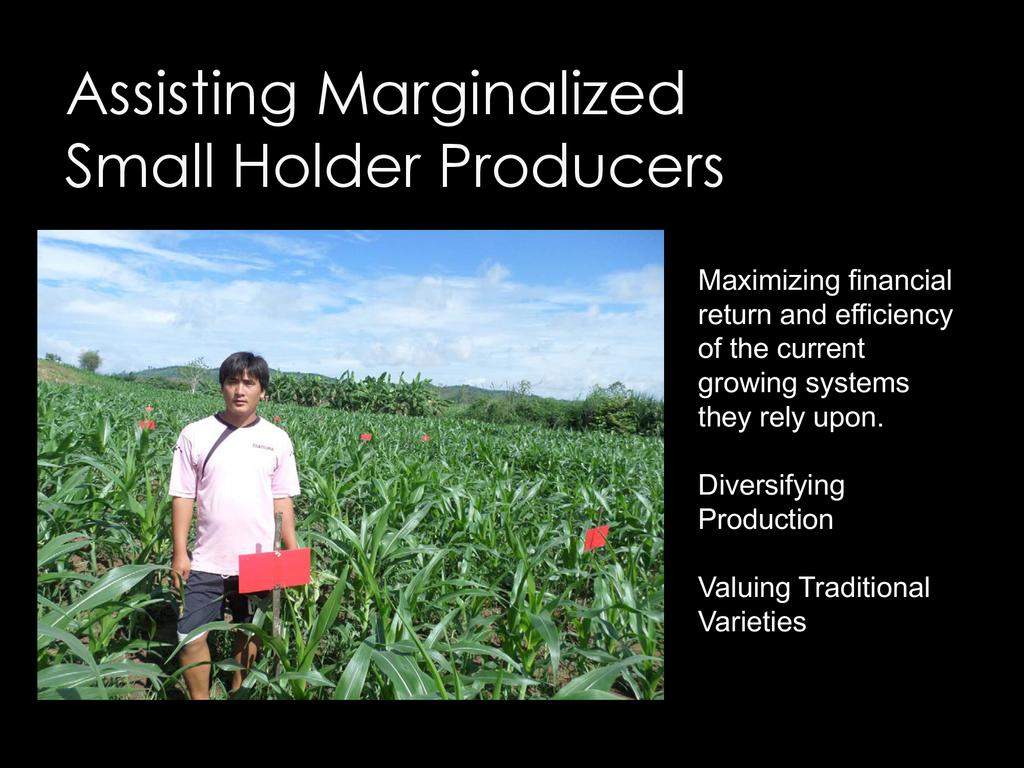 Assisting Marginalized Small Holder Producers

Maximizing financial return and efficiency of the current growing systems they rely upon.

Diversifying Production

Valuing Traditional Varieties